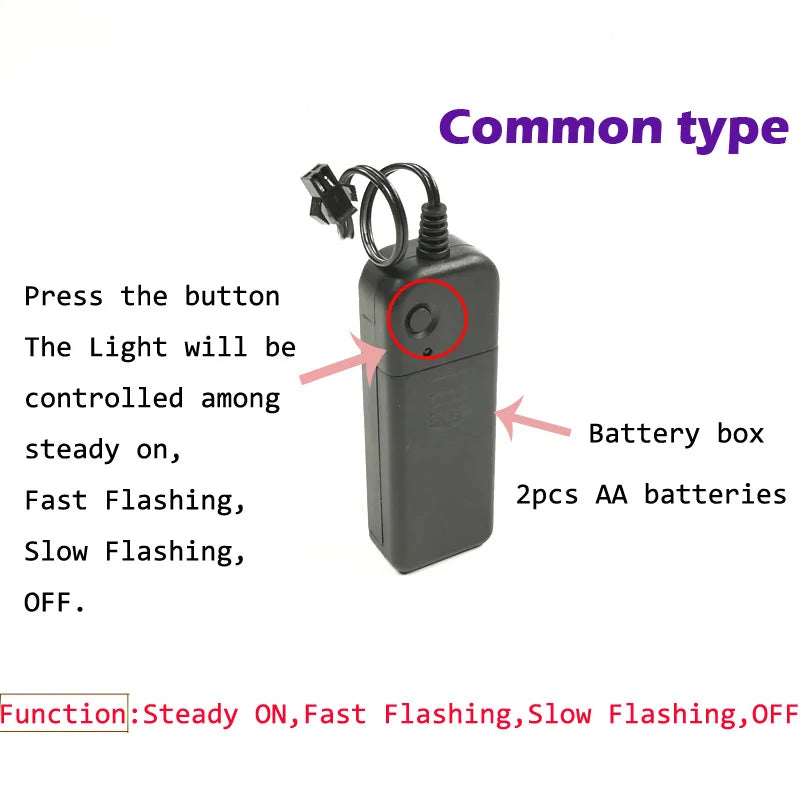 Common type

Press the button
The Light will be
controlled among
steady on,
Fast Flashing,
Slow Flashing,
OFF.

Battery box

2pcs AA batteries

Function:Steady ON,Fast Flashing,Slow Flashing,OFF